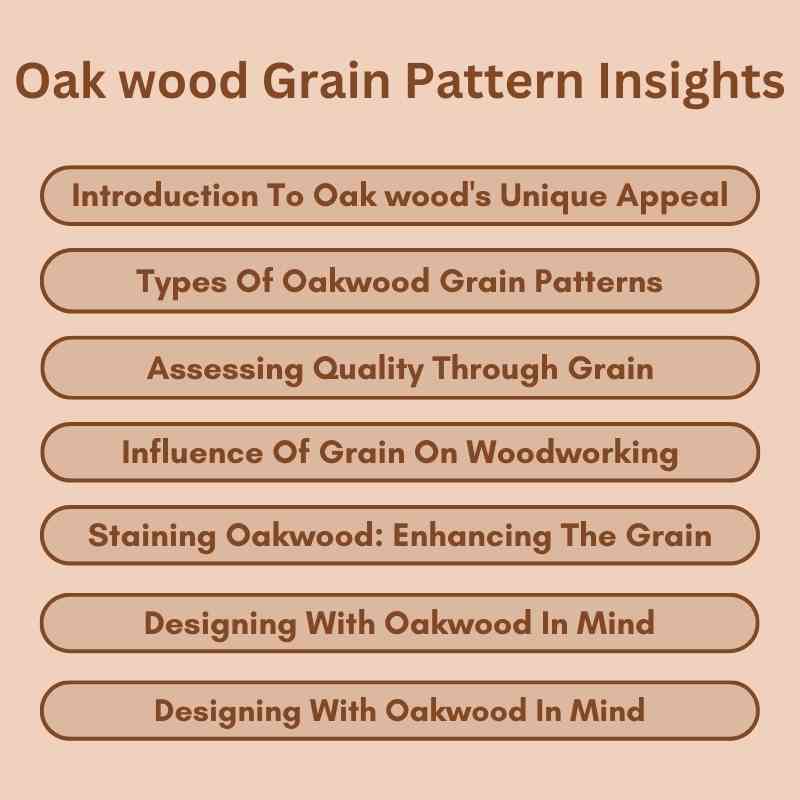 Oak wood Grain Pattern Insights

Introduction To Oak wood's Unique Appeal

Types Of Oakwood Grain Patterns

Assessing Quality Through Grain

Influence Of Grain On Woodworking

Staining Oakwood: Enhancing The Grain

Designing With Oakwood In Mind

Designing With Oakwood In Mind